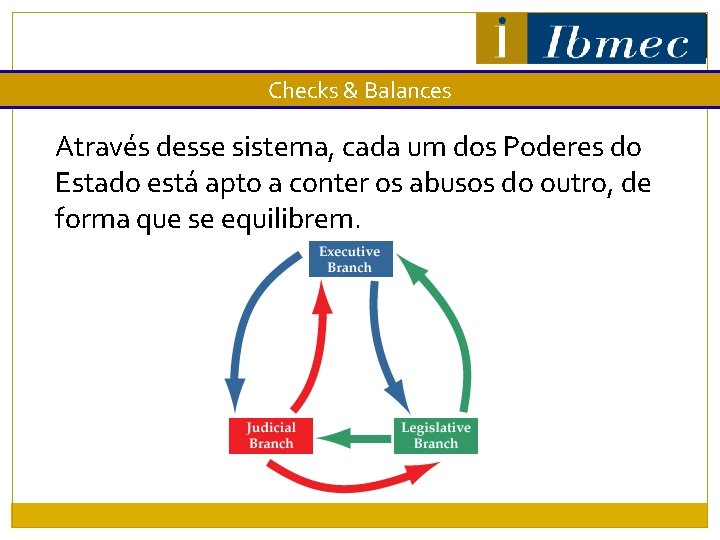 i Ibmec

Checks & Balances

Através desse sistema, cada um dos Poderes do Estado está apto a conter os abusos do outro, de forma que se equilibrem.

Executive Branch

Judicial Branch

Legislative Branch